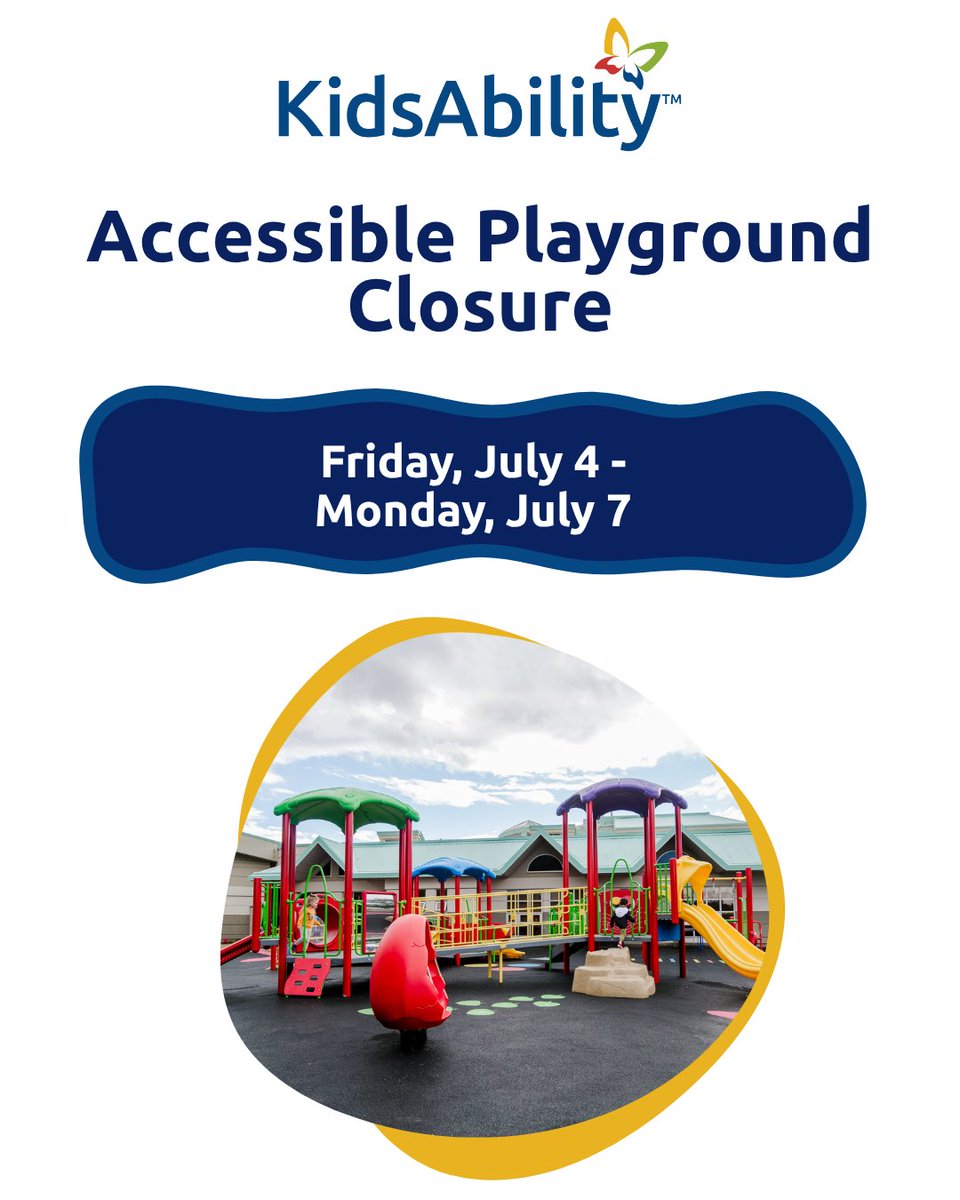 KidsAbility™

Accessible Playground Closure

Friday, July 4 - Monday, July 7